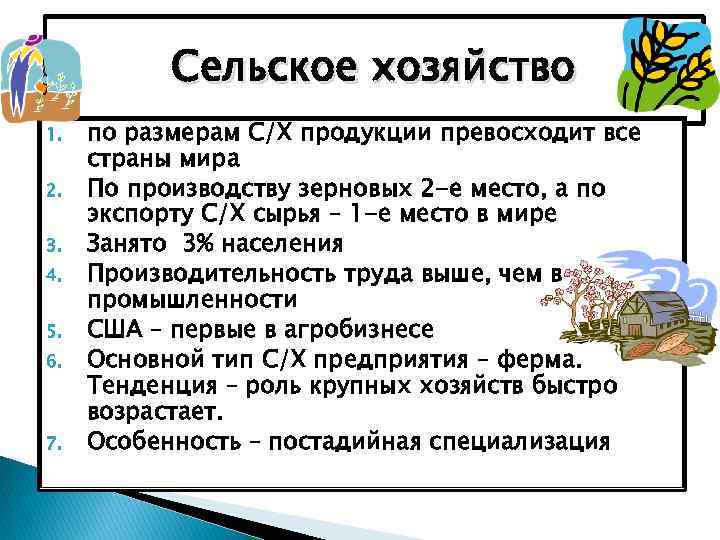 Сельское хозяйство

1. по размерам С/Х продукции превосходит все страны мира
2. По производству зерновых 2-е место, а по экспорту С/Х сырья – 1-е место в мире
3. Занято 3% населения
4. Производительность труда выше, чем в промышленности
5. США – первые в агробизнесе
6. Основной тип С/Х предприятия – ферма. Тенденция – роль крупных хозяйств быстро возрастает.
7. Особенность – постадийная специализация